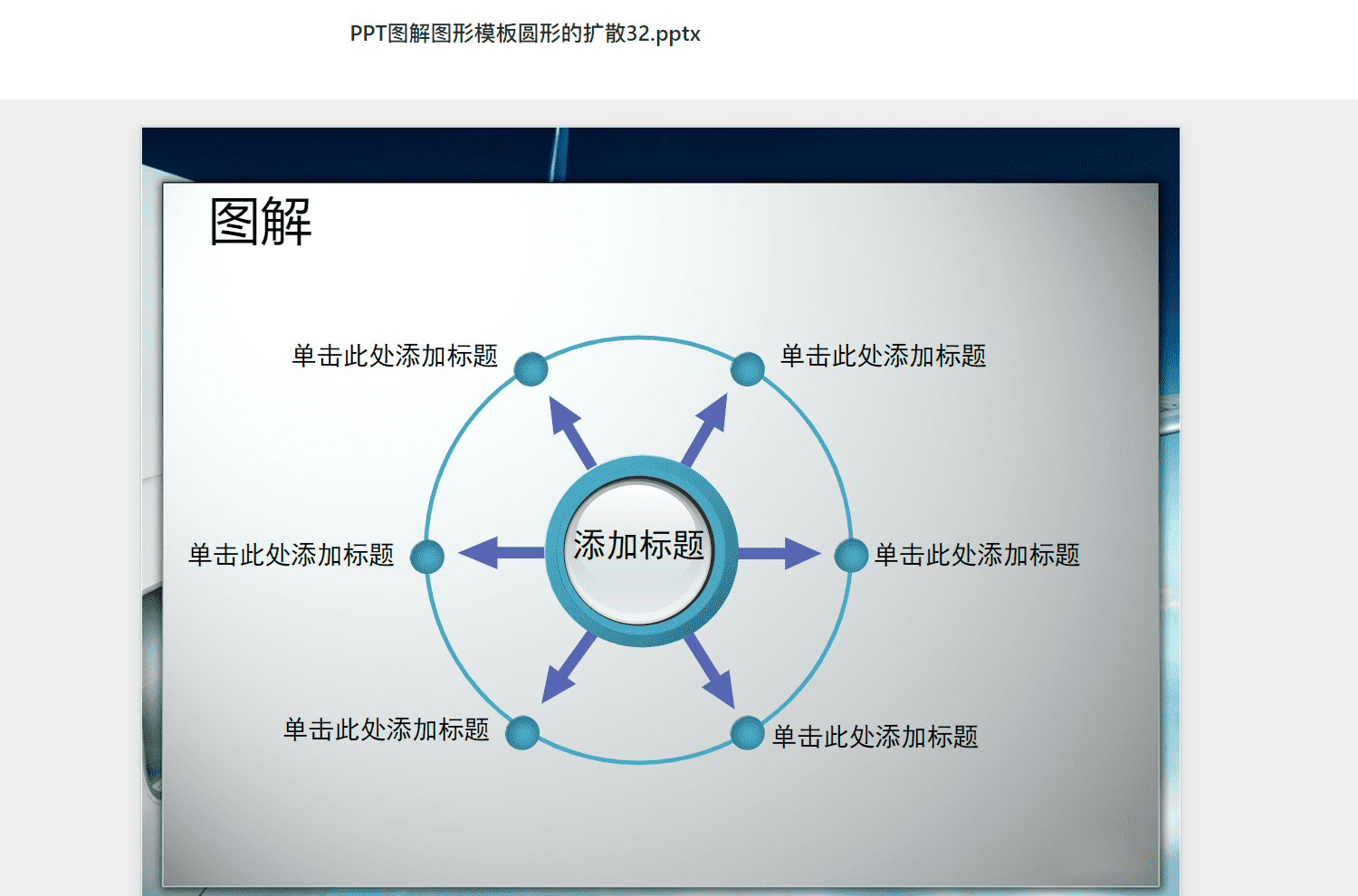 PPT图解图形模板圆形的扩散32.pptx

图解

单击此处添加标题

单击此处添加标题

单击此处添加标题

添加标题

单击此处添加标题

单击此处添加标题

单击此处添加标题